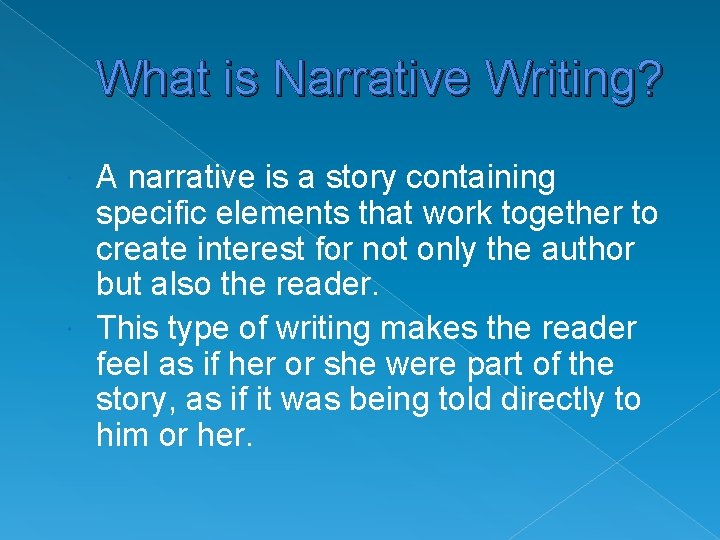 What is Narrative Writing?

A narrative is a story containing specific elements that work together to create interest for not only the author but also the reader.

This type of writing makes the reader feel as if her or she were part of the story, as if it was being told directly to him or her.